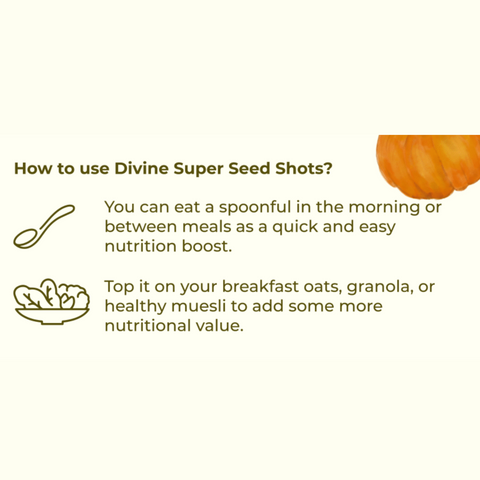 How to use Divine Super Seed Shots?

You can eat a spoonful in the morning or between meals as a quick and easy nutrition boost.

Top it on your breakfast oats, granola, or healthy muesli to add some more nutritional value.